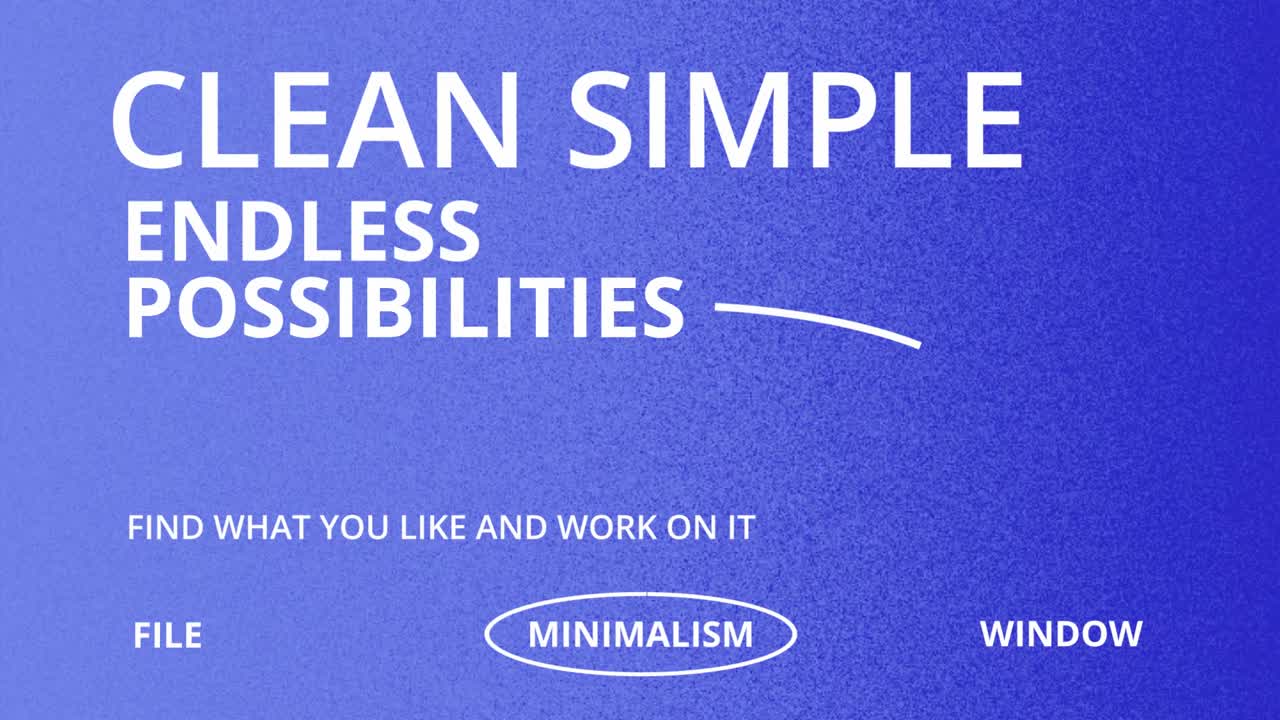 CLEAN SIMPLE

ENDLESS
POSSIBILITIES

FIND WHAT YOU LIKE AND WORK ON IT

FILE MINIMALISM WINDOW